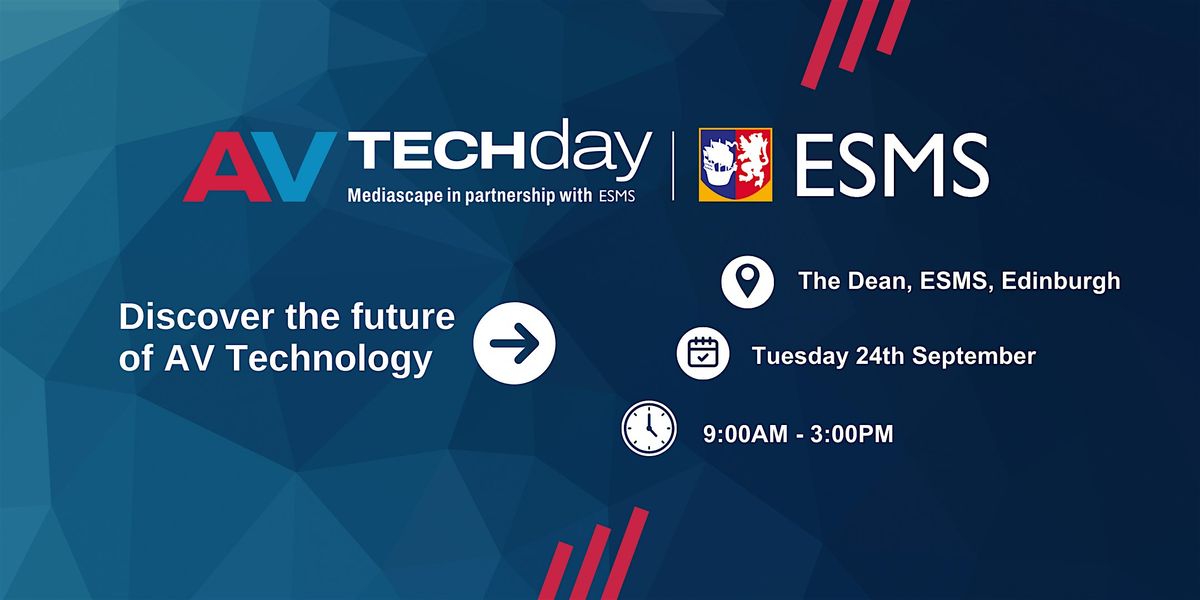 AV TECHday
Mediascape in partnership with ESMS

ESMS

Discover the future of AV Technology

The Dean, ESMS, Edinburgh

Tuesday 24th September

9:00AM - 3:00PM